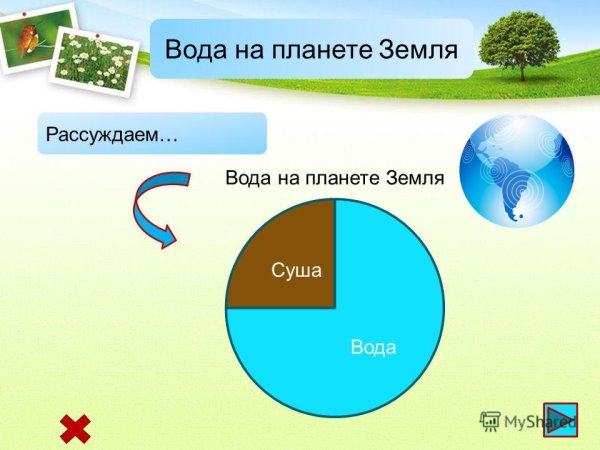 Вода на планете Земля

Рассуждаем…

Вода на планете Земля

Суша

Вода

MyShared